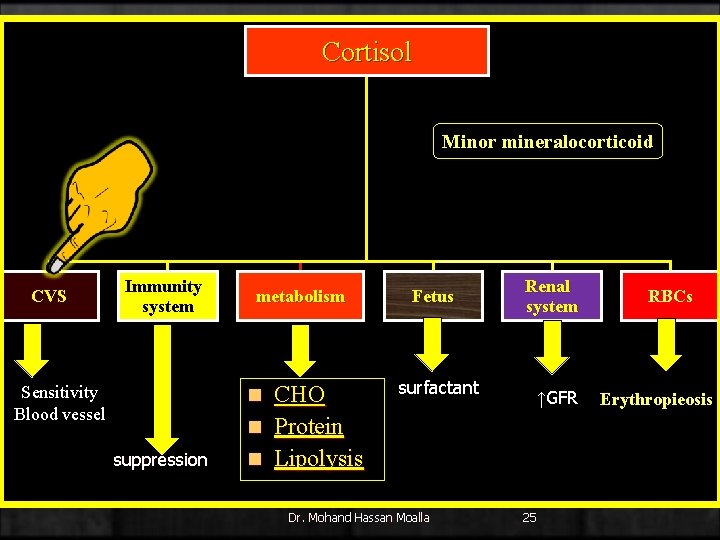 Cortisol

Minor mineralocorticoid

CVS

Immunity system

metabolism

Fetus

Renal system

RBCs

Sensitivity Blood vessel

suppression

CHO

Protein

Lipolysis

surfactant

↑GFR

Erythropieosis

Dr. Mohand Hassan Moalla

25